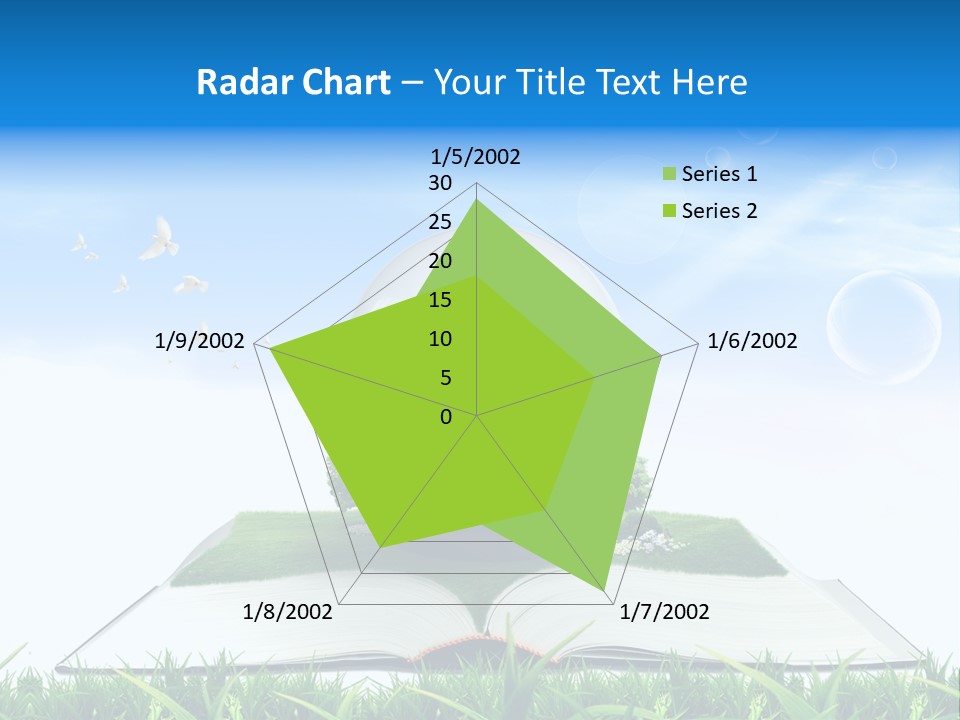 Radar Chart – Your Title Text Here

1/5/2002
30
25
20
15
10
5
0
1/6/2002
1/7/2002
1/8/2002
1/9/2002

Series 1
Series 2